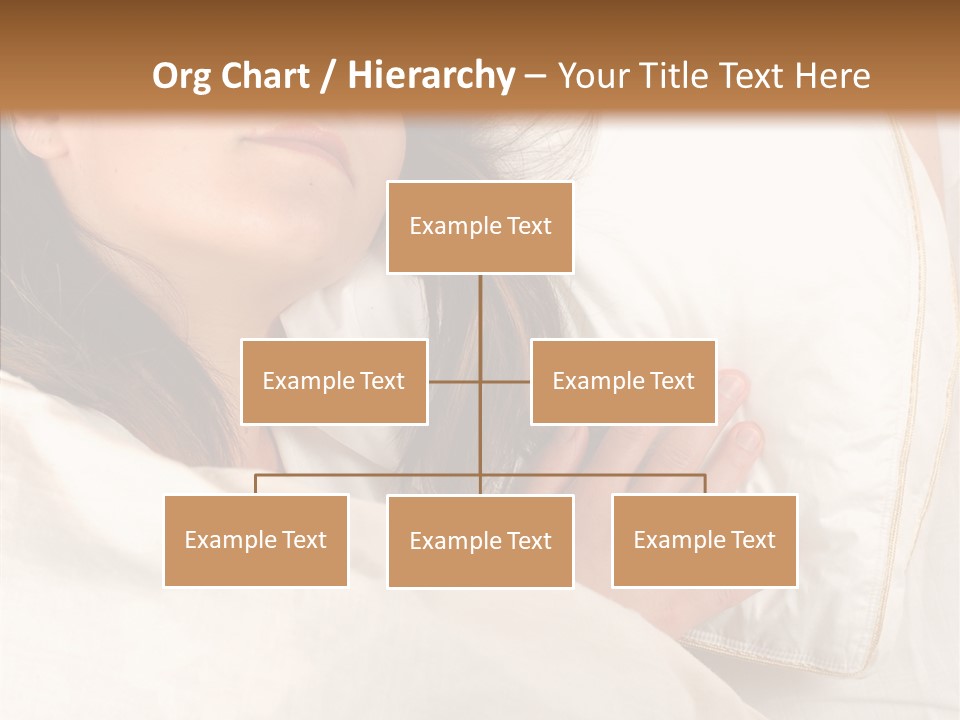 Org Chart / Hierarchy – Your Title Text Here

Example Text

Example Text

Example Text

Example Text

Example Text

Example Text